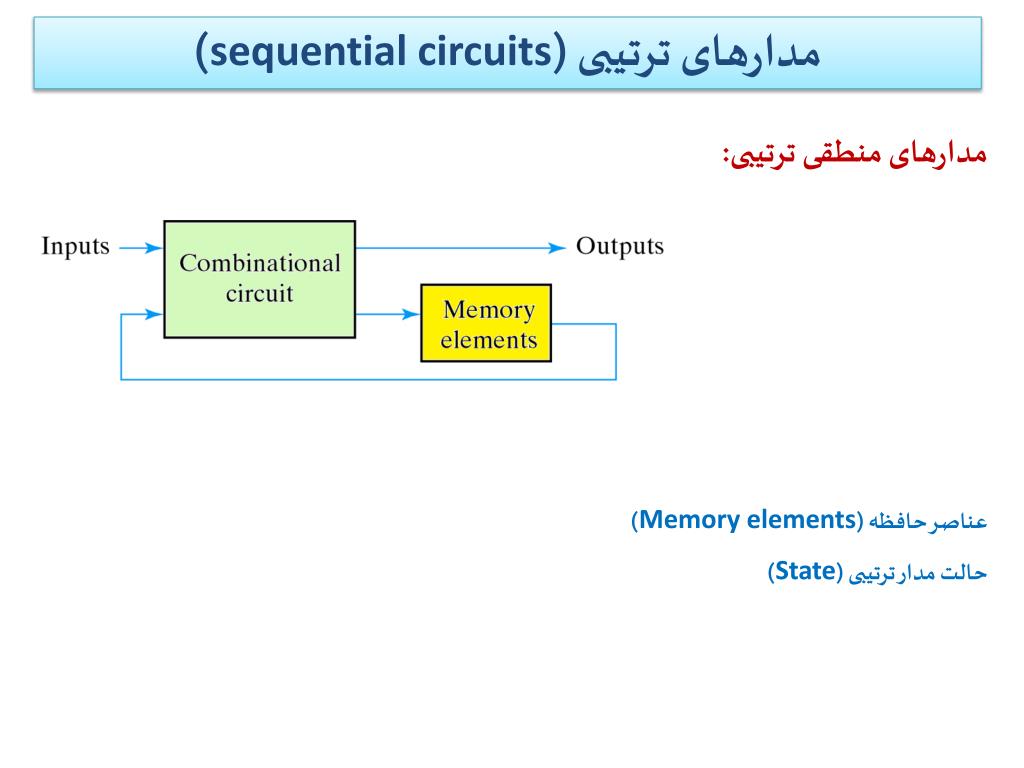 مدارهای ترتیبی (sequential circuits)

مدارهای منطقی ترتیبی:

Inputs
Combinational circuit
Outputs
Memory elements

عناصر حافظه (Memory elements)

حالت مدار ترتیبی (State)